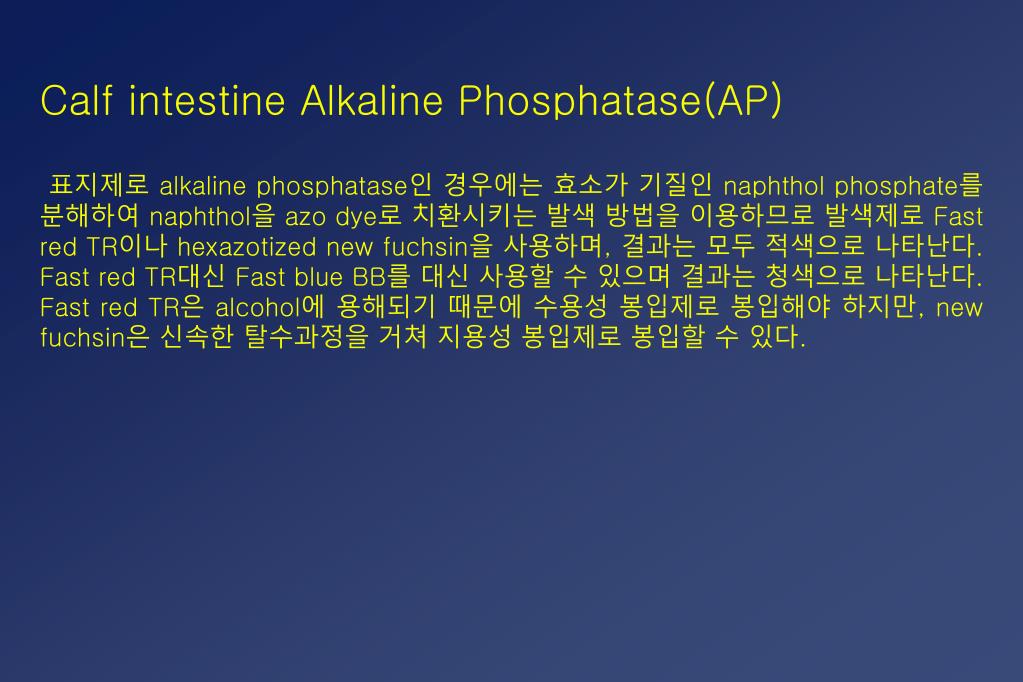 Calf intestine Alkaline Phosphatase(AP)

표지제로 alkaline phosphatase인 경우에는 효소가 기질인 naphthol phosphate를 분해하여 naphthol을 azo dye로 치환시키는 발색 방법을 이용하므로 발색제로 Fast red TR이나 hexazotized new fuchsin을 사용하며, 결과는 모두 적색으로 나타난다. Fast red TR대신 Fast blue BB를 대신 사용할 수 있으며 결과는 청색으로 나타난다. Fast red TR은 alcohol에 용해되기 때문에 수용성 봉입제로 봉입해야 하지만, new fuchsin은 신속한 탈수과정을 거쳐 지용성 봉입제로 봉입할 수 있다.